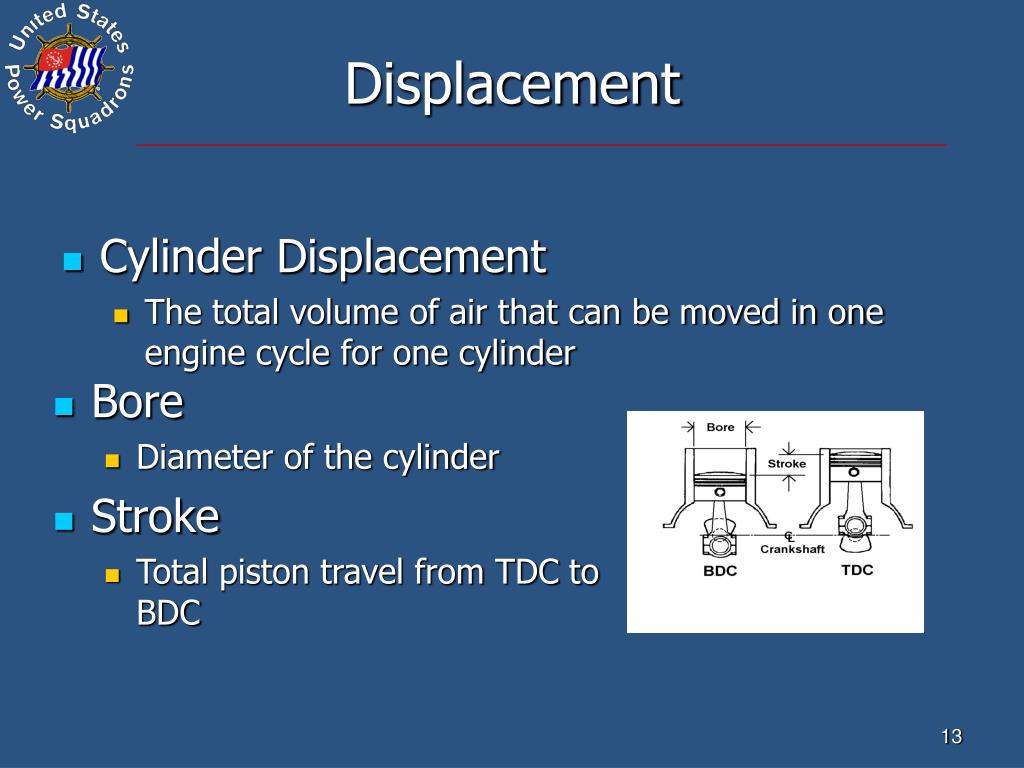 United States Power Squadrons

Displacement

Cylinder Displacement
The total volume of air that can be moved in one engine cycle for one cylinder

Bore
Diameter of the cylinder

Stroke
Total piston travel from TDC to BDC

Bore
Stroke
℄
Crankshaft
BDC
TDC

13